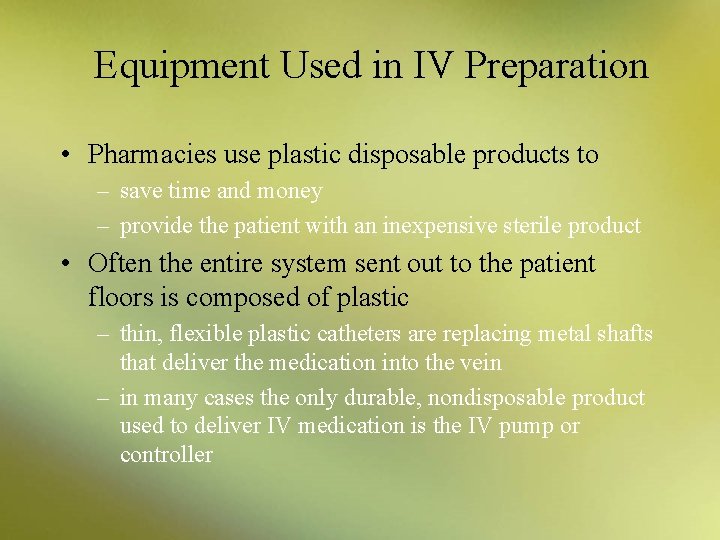 Equipment Used in IV Preparation

• Pharmacies use plastic disposable products to
– save time and money
– provide the patient with an inexpensive sterile product

• Often the entire system sent out to the patient floors is composed of plastic
– thin, flexible plastic catheters are replacing metal shafts that deliver the medication into the vein
– in many cases the only durable, nondisposable product used to deliver IV medication is the IV pump or controller